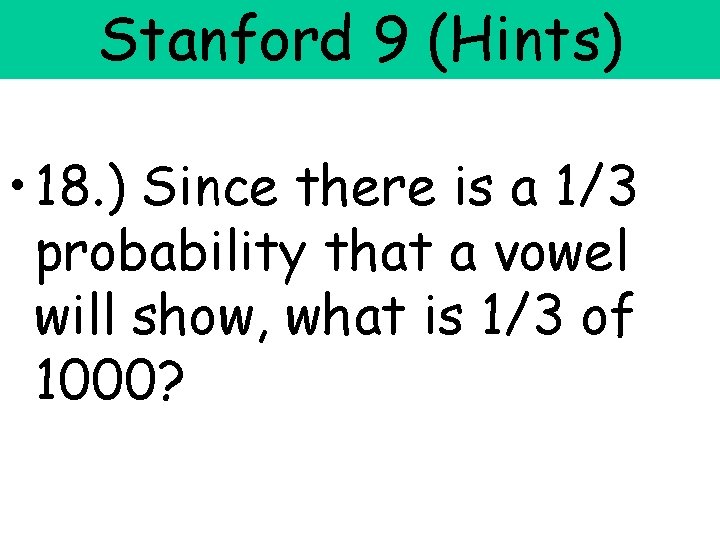 Stanford 9 (Hints)

• 18.) Since there is a 1/3 probability that a vowel will show, what is 1/3 of 1000?